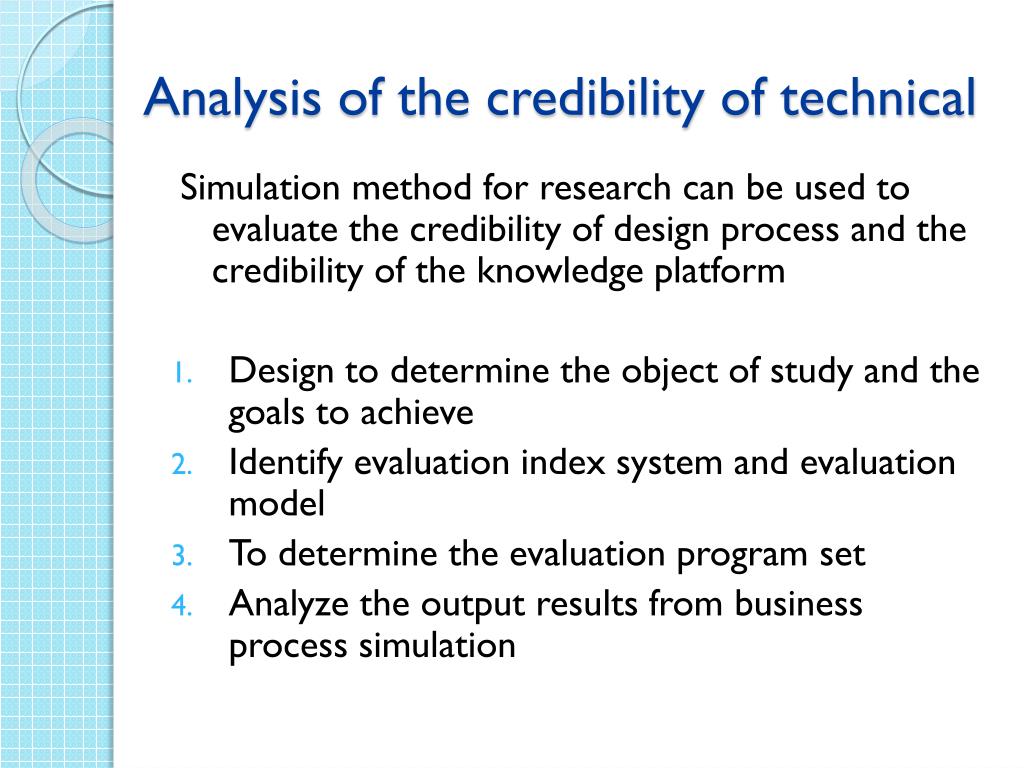 Analysis of the credibility of technical

Simulation method for research can be used to evaluate the credibility of design process and the credibility of the knowledge platform

1. Design to determine the object of study and the goals to achieve
2. Identify evaluation index system and evaluation model
3. To determine the evaluation program set
4. Analyze the output results from business process simulation